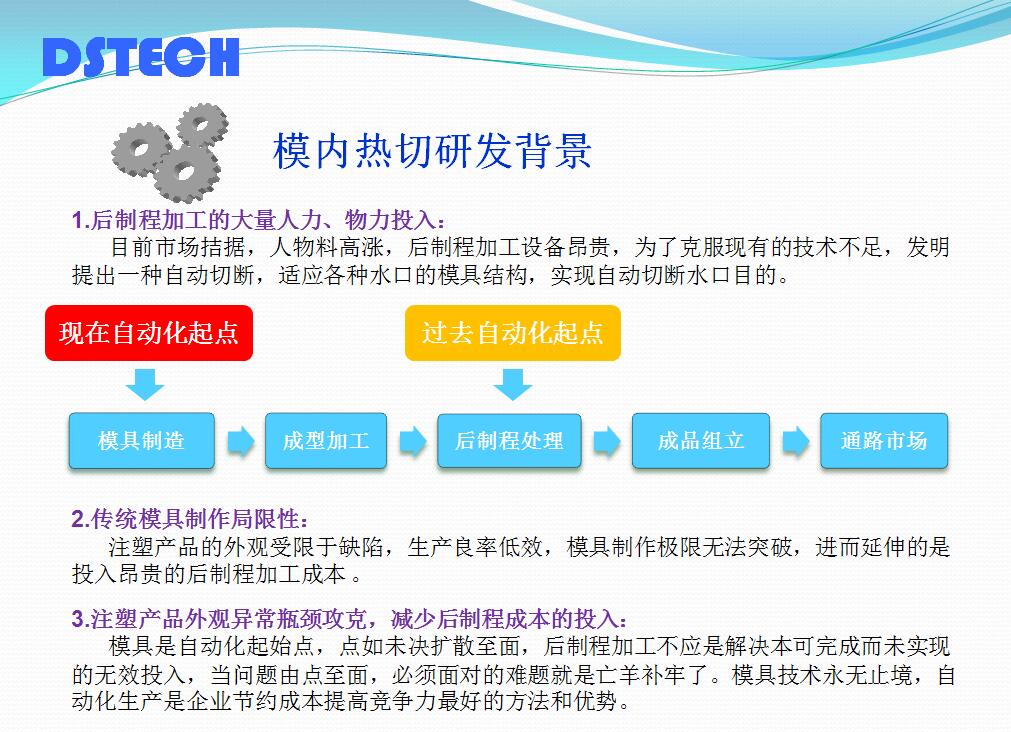 DSTECH

模内热切研发背景

1.后制程加工的大量人力、物力投入：
目前市场拮据，人物料高涨，后制程加工设备昂贵，为了克服现有的技术不足，发明提出一种自动切断，适应各种水口的模具结构，实现自动切断水口目的。

现在自动化起点

过去自动化起点

模具制造

成型加工

后制程处理

成品组立

通路市场

2.传统模具制作局限性：
注塑产品的外观受限于缺陷，生产良率低效，模具制作极限无法突破，进而延伸的是投入昂贵的后制程加工成本 。

3.注塑产品外观异常瓶颈攻克，减少后制程成本的投入：
模具是自动化起始点，点如未决扩散至面，后制程加工不应是解决本可完成而未实现的无效投入，当问题由点至面，必须面对的难题就是亡羊补牢了。模具技术永无止境，自动化生产是企业节约成本提高竞争力最好的方法和优势。